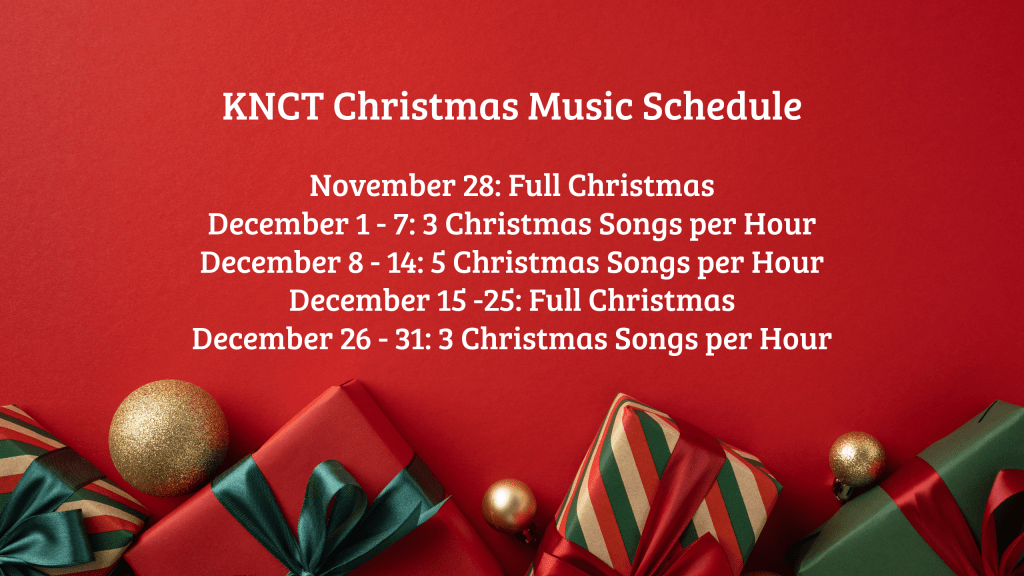 KNCT Christmas Music Schedule

November 28: Full Christmas
December 1 - 7: 3 Christmas Songs per Hour
December 8 - 14: 5 Christmas Songs per Hour
December 15 -25: Full Christmas
December 26 - 31: 3 Christmas Songs per Hour